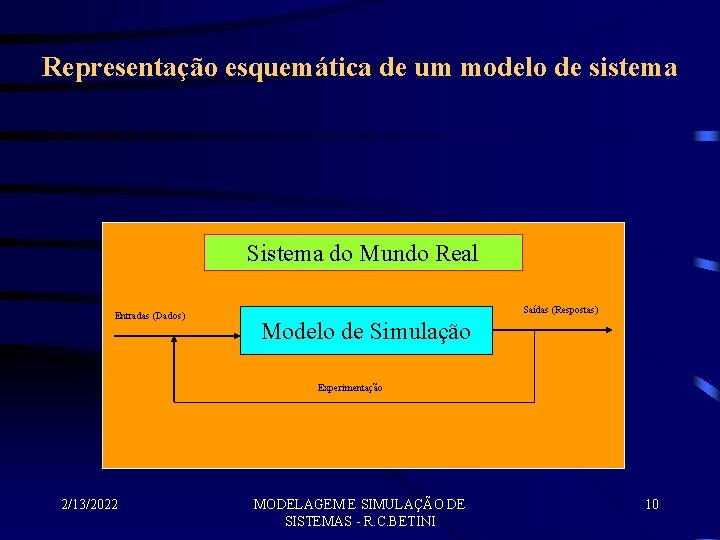 Representação esquemática de um modelo de sistema

Sistema do Mundo Real

Entradas (Dados)

Modelo de Simulação

Saídas (Respostas)

Experimentação

2/13/2022

MODELAGEM E SIMULAÇÃO DE SISTEMAS - R.C.BETINI

10